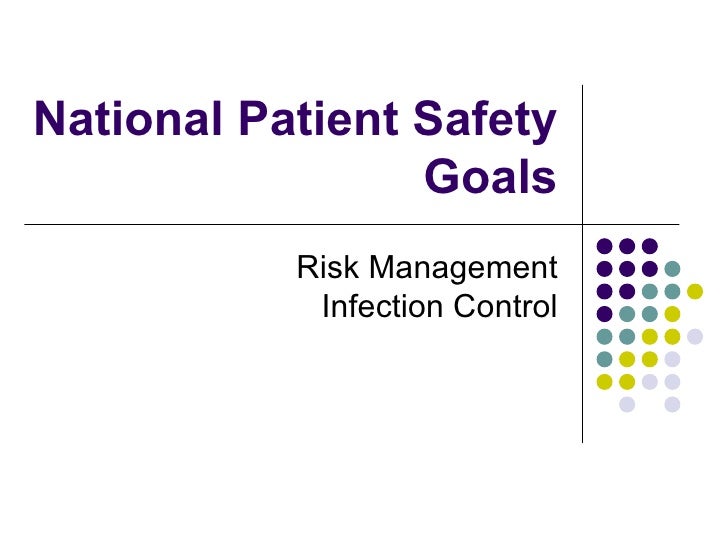 National Patient Safety Goals

Risk Management
Infection Control